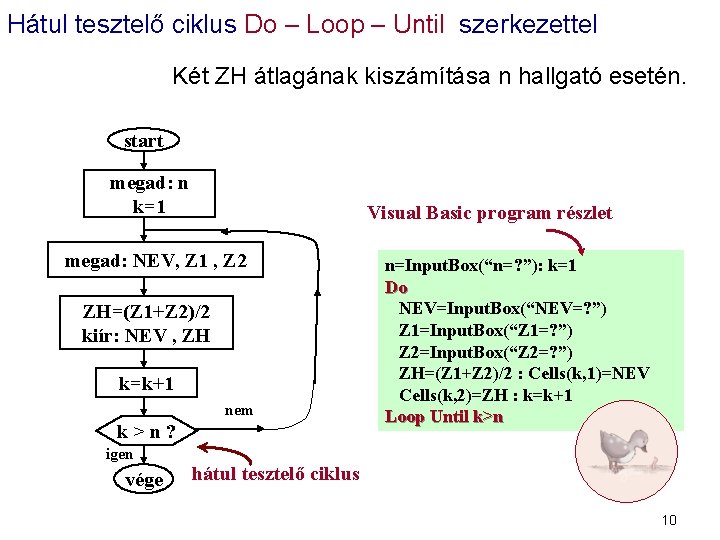 Hátul tesztelő ciklus Do – Loop – Until szerkezettel

Két ZH átlagának kiszámítása n hallgató esetén.

start

megad: n
k=1

megad: NEV, Z1 , Z2

ZH=(Z1+Z2)/2
kiír: NEV , ZH

k=k+1

k > n ?

nem

igen

vége

hátul tesztelő ciklus

Visual Basic program részlet

n=InputBox(“n=?”): k=1
Do
NEV=InputBox(“NEV=?”)
Z1=InputBox(“Z1=?”)
Z2=InputBox(“Z2=?”)
ZH=(Z1+Z2)/2 : Cells(k,1)=NEV
Cells(k,2)=ZH : k=k+1
Loop Until k>n

10